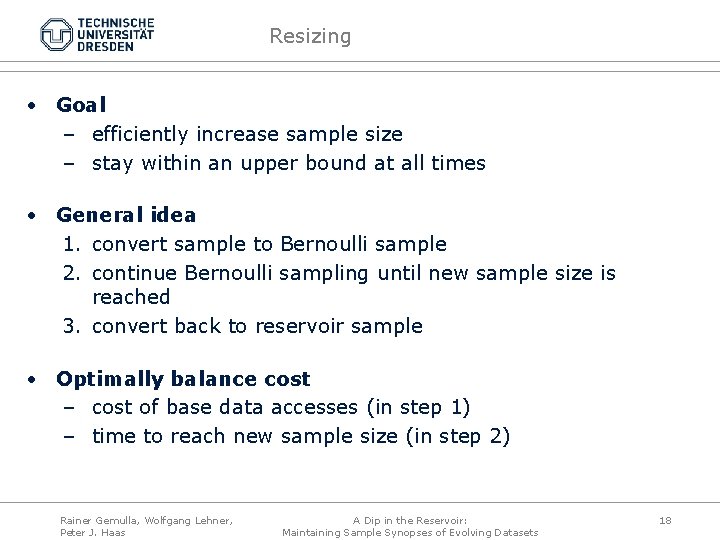 TECHNISCHE UNIVERSITÄT DRESDEN

Resizing

• Goal
– efficiently increase sample size
– stay within an upper bound at all times

• General idea
1. convert sample to Bernoulli sample
2. continue Bernoulli sampling until new sample size is reached
3. convert back to reservoir sample

• Optimally balance cost
– cost of base data accesses (in step 1)
– time to reach new sample size (in step 2)

Rainer Gemulla, Wolfgang Lehner, Peter J. Haas

A Dip in the Reservoir: Maintaining Sample Synopses of Evolving Datasets

18